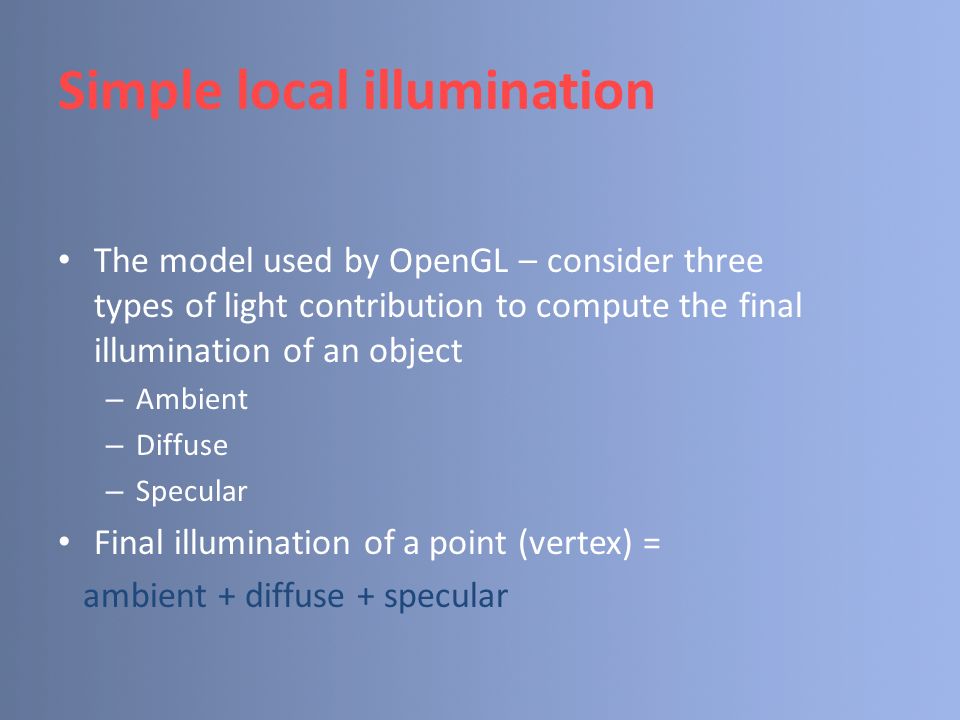 Simple local illumination

• The model used by OpenGL – consider three types of light contribution to compute the final illumination of an object
– Ambient
– Diffuse
– Specular
• Final illumination of a point (vertex) =
ambient + diffuse + specular